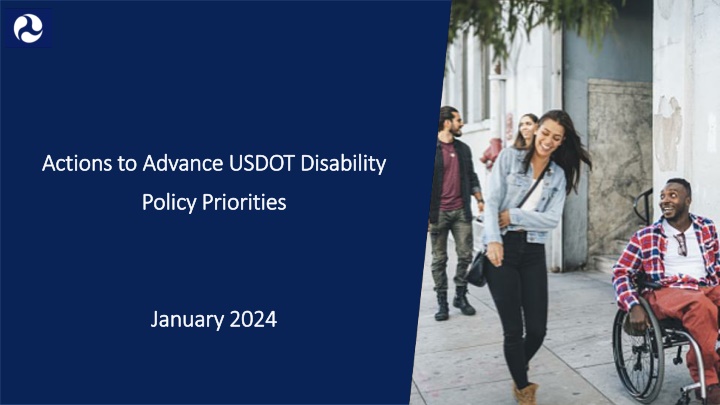 Actions to Advance USDOT Disability Policy Priorities

January 2024